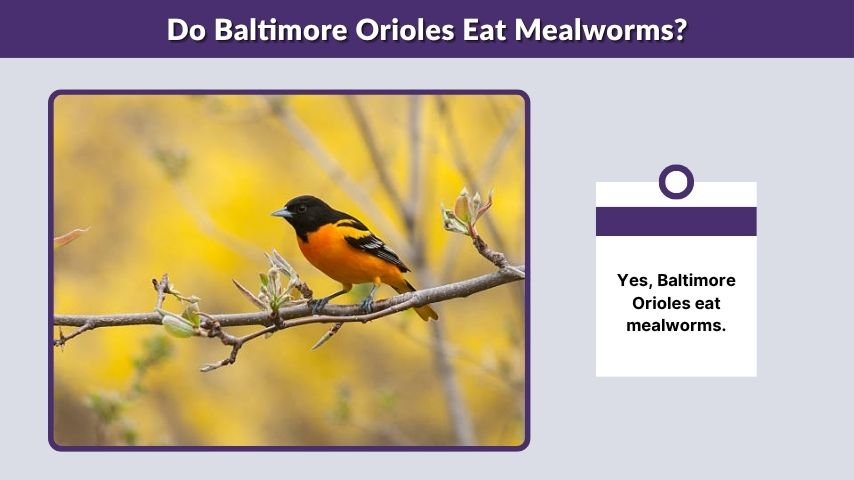 Do Baltimore Orioles Eat Mealworms?

Yes, Baltimore Orioles eat mealworms.